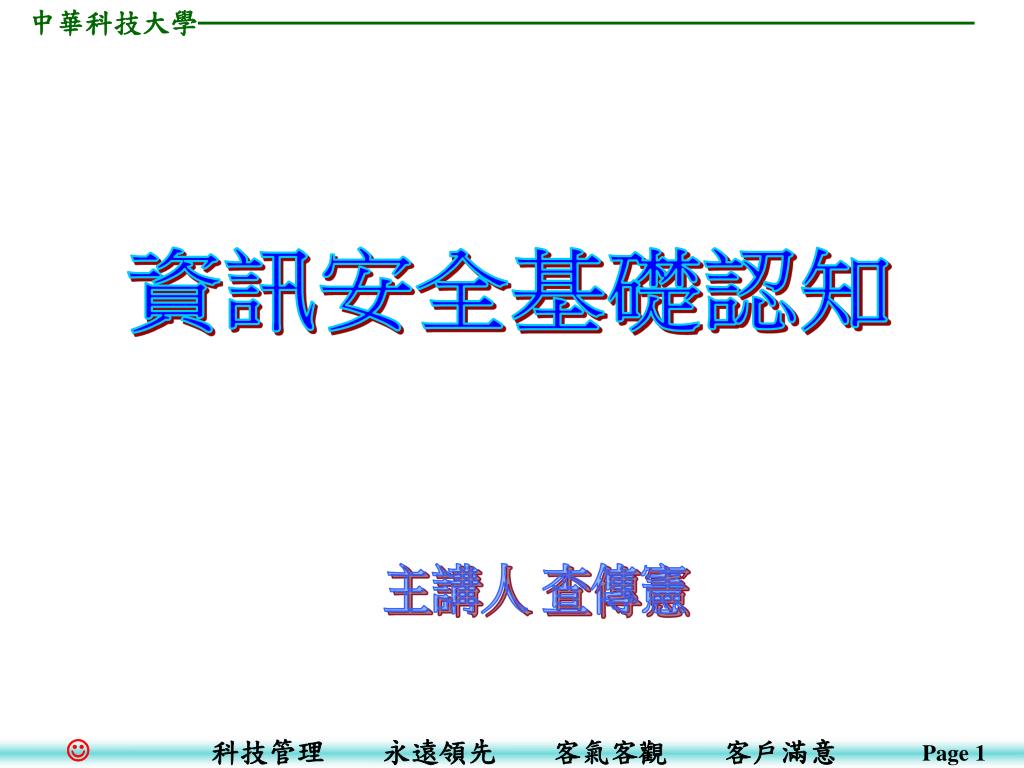 中華科技大學

資訊安全基礎認知

主講人 查傳憲

☺ 科技管理 永遠領先 客氣客觀 客戶滿意 Page 1